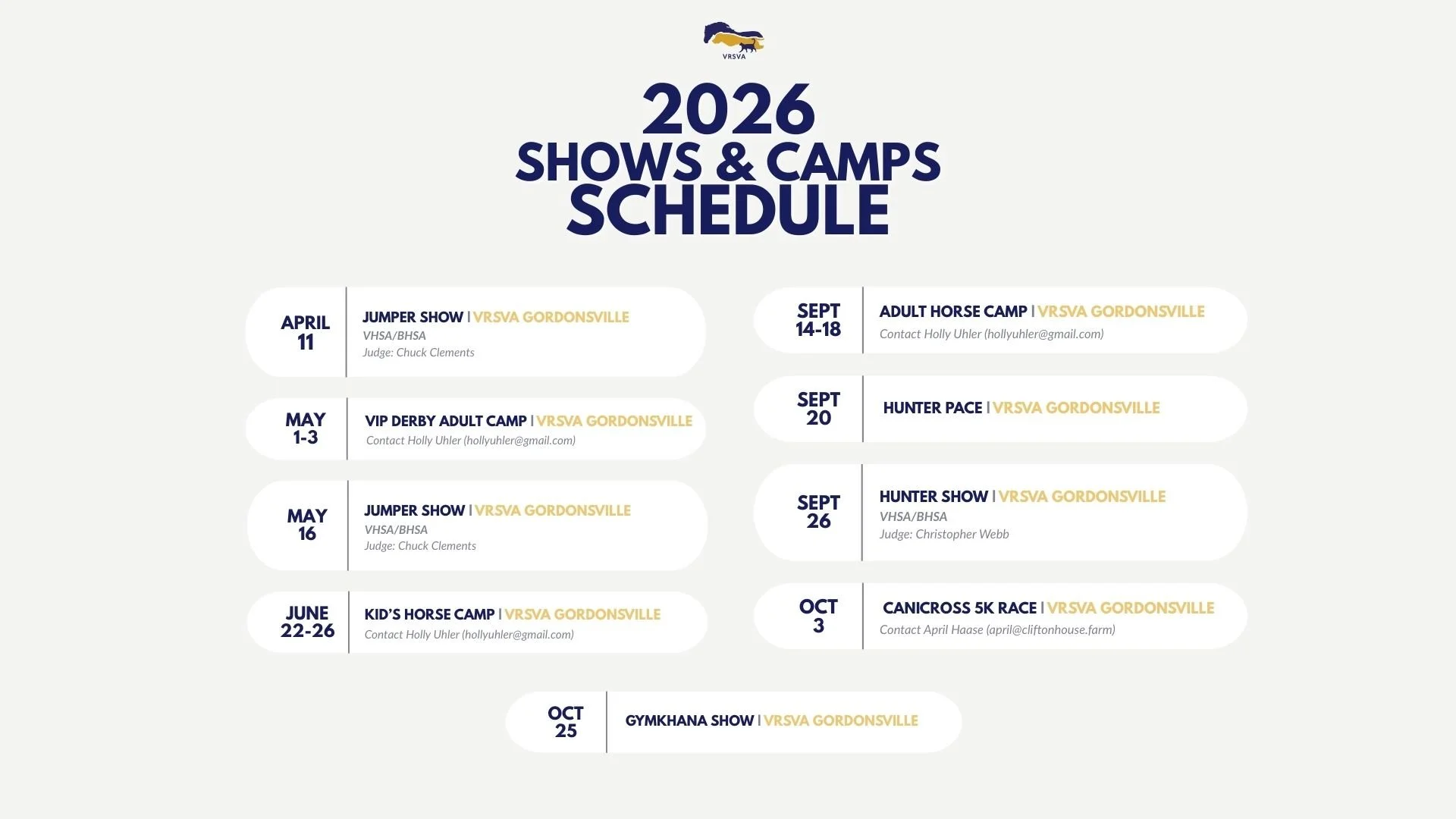 VRSVA

2026
SHOWS & CAMPS
SCHEDULE

APRIL 11
JUMPER SHOW | VRSVA GORDONSVILLE
VHSA/BHSA
Judge: Chuck Clements

MAY 1-3
VIP DERBY ADULT CAMP | VRSVA GORDONSVILLE
Contact Holly Uhler (hollyuhler@gmail.com)

MAY 16
JUMPER SHOW | VRSVA GORDONSVILLE
VHSA/BHSA
Judge: Chuck Clements

JUNE 22-26
KID'S HORSE CAMP | VRSVA GORDONSVILLE
Contact Holly Uhler (hollyuhler@gmail.com)

SEPT 14-18
ADULT HORSE CAMP | VRSVA GORDONSVILLE
Contact Holly Uhler (hollyuhler@gmail.com)

SEPT 20
HUNTER PACE | VRSVA GORDONSVILLE

SEPT 26
HUNTER SHOW | VRSVA GORDONSVILLE
VHSA/BHSA
Judge: Christopher Webb

OCT 3
CANICROSS 5K RACE | VRSVA GORDONSVILLE
Contact April Haase (april@cliftonhouse.farm)

OCT 25
GYMKHANA SHOW | VRSVA GORDONSVILLE